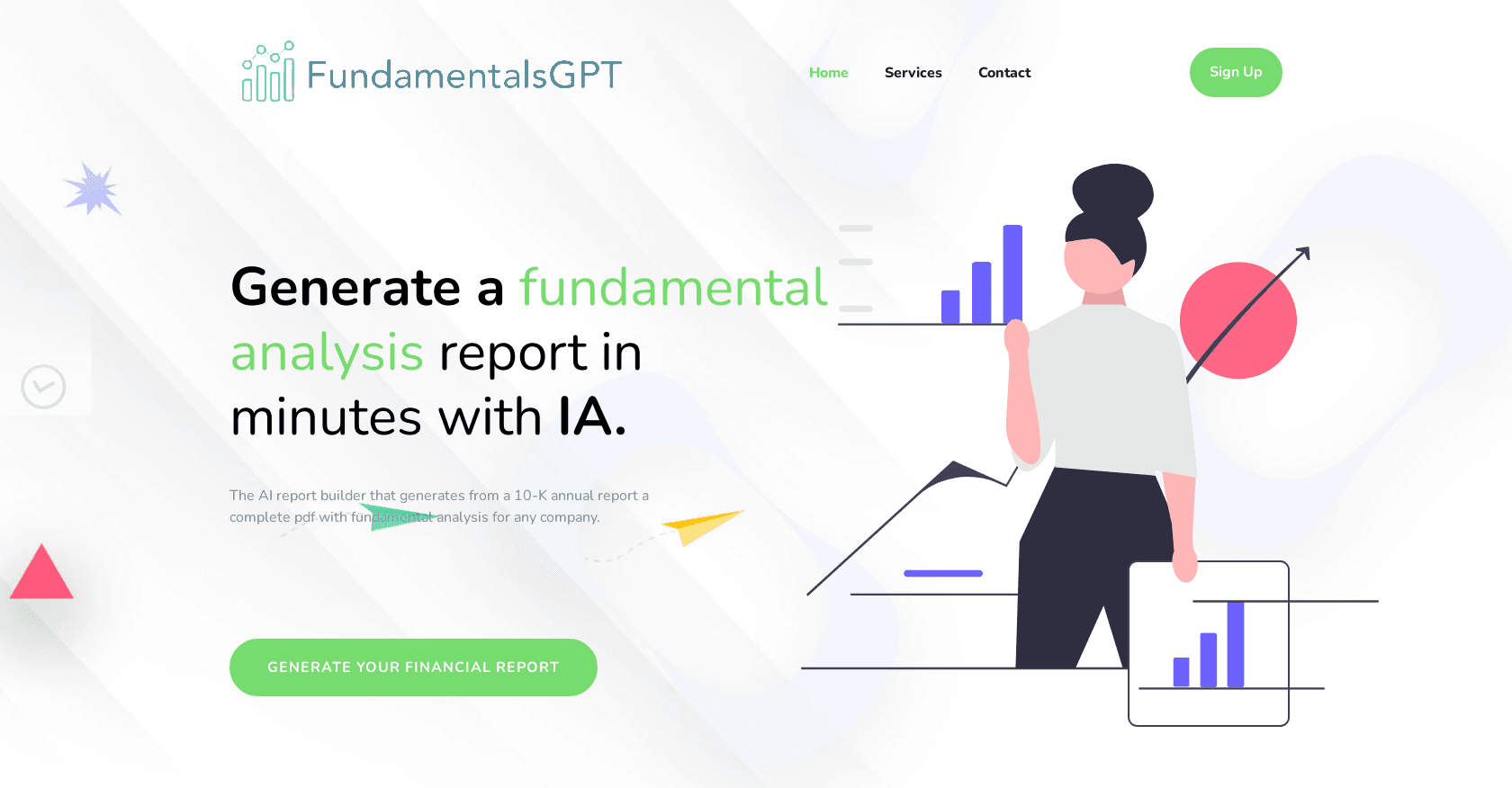 FundamentalsGPT

Home Services Contact

Sign Up

Generate a fundamental analysis report in minutes with IA.

The AI report builder that generates from a 10-K annual report a complete pdf with fundamental analysis for any company.

GENERATE YOUR FINANCIAL REPORT